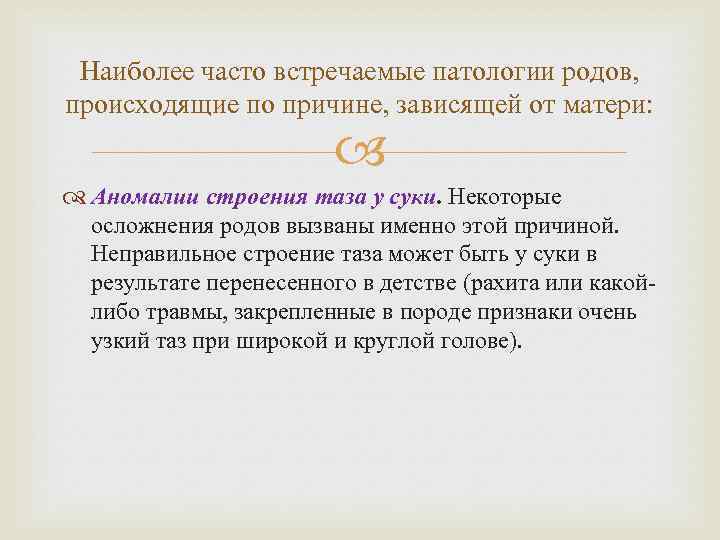 Наиболее часто встречаемые патологии родов, происходящие по причине, зависящей от матери:

Аномалии строения таза у суки. Некоторые осложнения родов вызваны именно этой причиной. Неправильное строение таза может быть у суки в результате перенесенного в детстве (рахита или какой-либо травмы, закрепленные в породе признаки очень узкий таз при широкой и круглой голове).